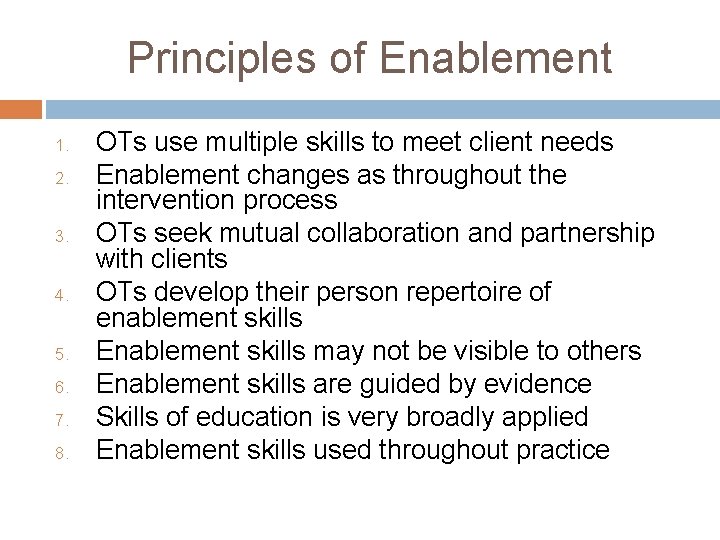 Principles of Enablement

1. OTs use multiple skills to meet client needs
2. Enablement changes as throughout the intervention process
3. OTs seek mutual collaboration and partnership with clients
4. OTs develop their person repertoire of enablement skills
5. Enablement skills may not be visible to others
6. Enablement skills are guided by evidence
7. Skills of education is very broadly applied
8. Enablement skills used throughout practice